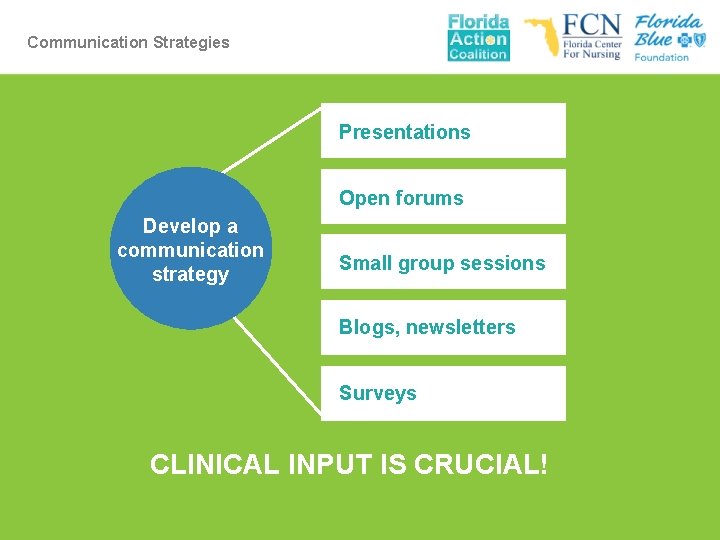 Communication Strategies

Florida Action Coalition

FCN Florida Center For Nursing

Florida Blue Foundation

Develop a communication strategy

Presentations

Open forums

Small group sessions

Blogs, newsletters

Surveys

CLINICAL INPUT IS CRUCIAL!